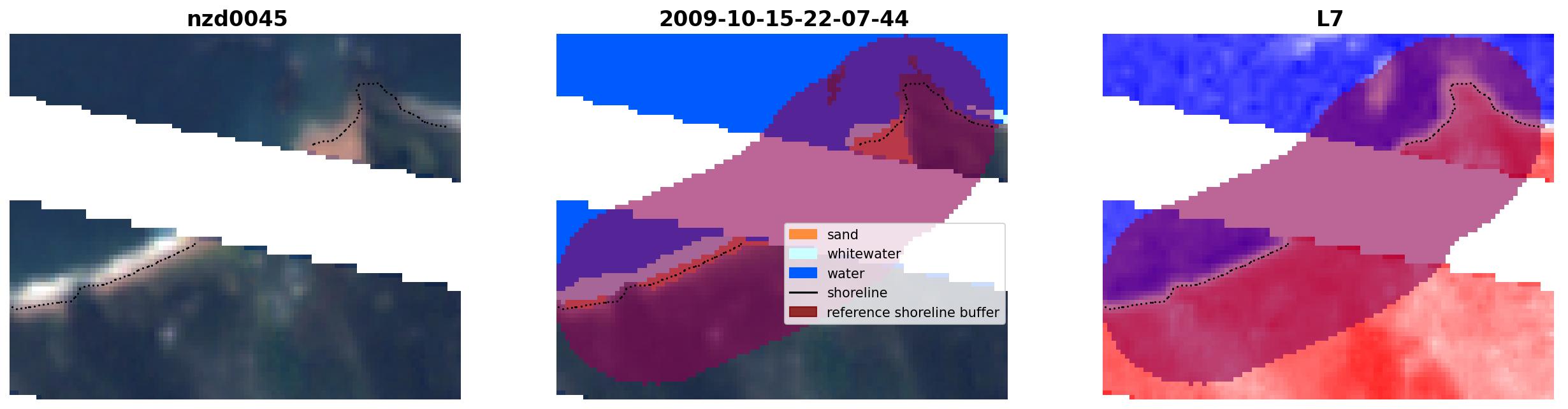 nzd0045

2009-10-15-22-07-44

sand
whitewater
water
shoreline
reference shoreline buffer

L7